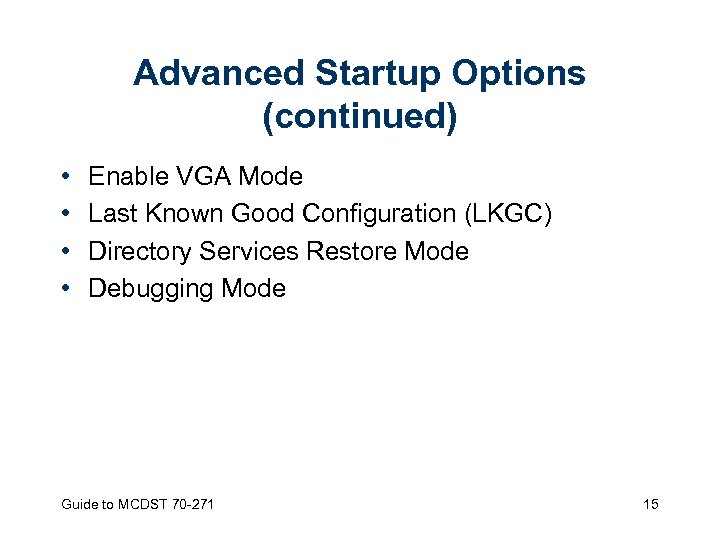 Advanced Startup Options (continued)

• Enable VGA Mode
• Last Known Good Configuration (LKGC)
• Directory Services Restore Mode
• Debugging Mode

Guide to MCDST 70-271

15